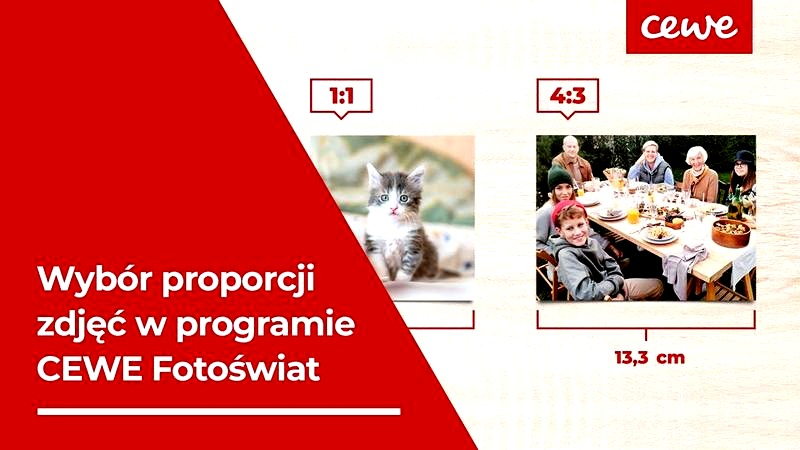 cewe

1:1

4:3

Wybór proporcji zdjęć w programie CEWE Fotoświat

13,3 cm